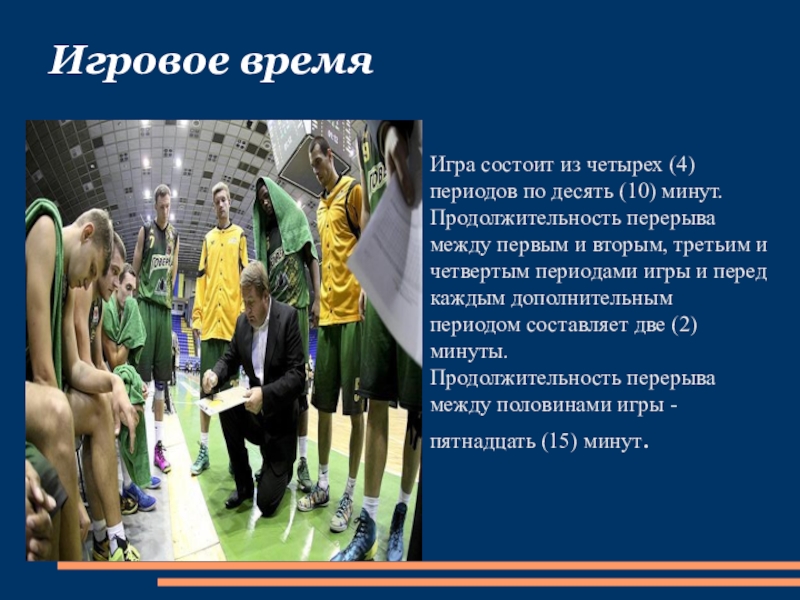 Игровое время

Игра состоит из четырех (4) периодов по десять (10) минут. Продолжительность перерыва между первым и вторым, третьим и четвертым периодами игры и перед каждым дополнительным периодом составляет две (2) минуты.
Продолжительность перерыва между половинами игры - пятнадцать (15) минут.